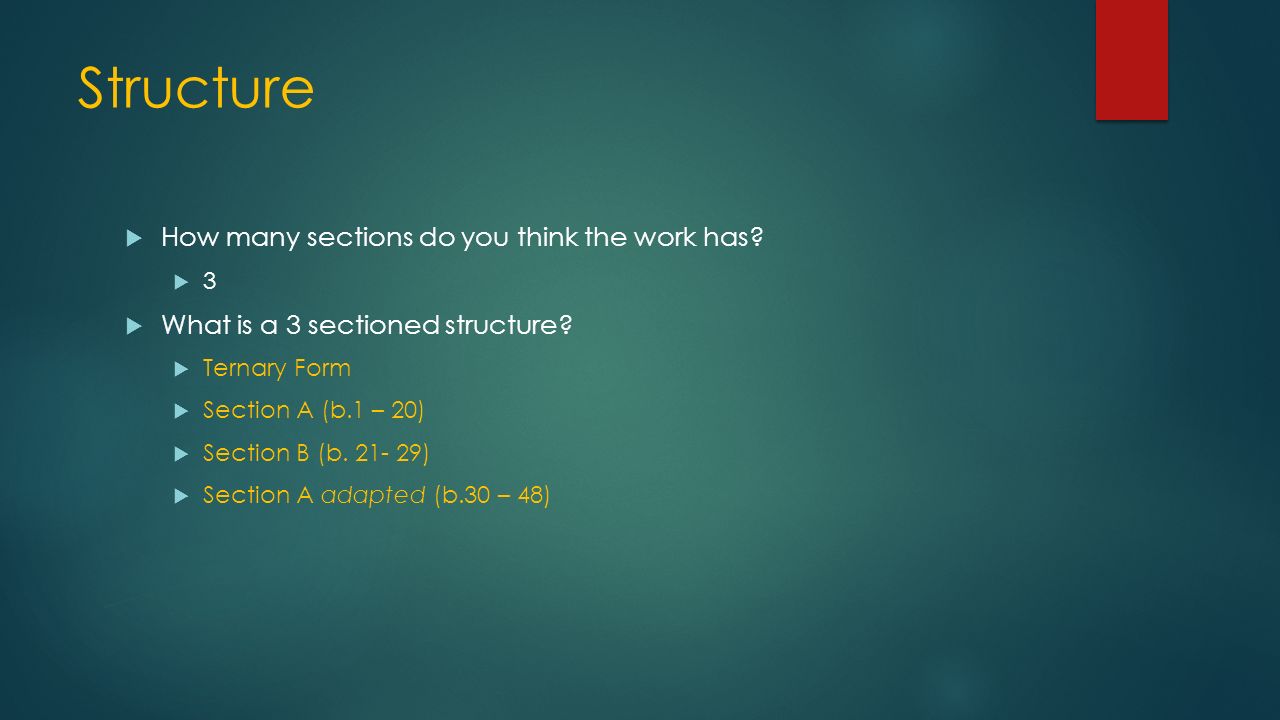 Structure

How many sections do you think the work has?

3

What is a 3 sectioned structure?

Ternary Form

Section A (b.1 – 20)

Section B (b. 21- 29)

Section A adapted (b.30 – 48)